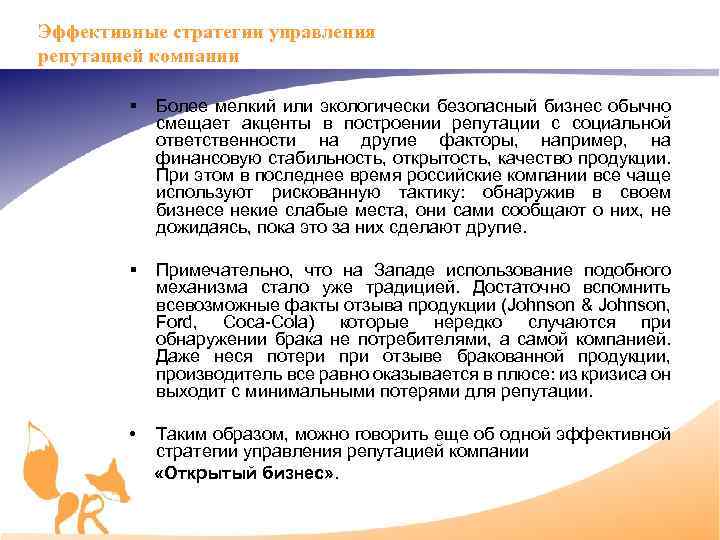 Эффективные стратегии управления репутацией компании

▪ Более мелкий или экологически безопасный бизнес обычно смещает акценты в построении репутации с социальной ответственности на другие факторы, например, на финансовую стабильность, открытость, качество продукции. При этом в последнее время российские компании все чаще используют рискованную тактику: обнаружив в своем бизнесе некие слабые места, они сами сообщают о них, не дожидаясь, пока это за них сделают другие.

▪ Примечательно, что на Западе использование подобного механизма стало уже традицией. Достаточно вспомнить всевозможные факты отзыва продукции (Johnson & Johnson, Ford, Coca-Cola) которые нередко случаются при обнаружении брака не потребителями, а самой компанией. Даже неся потери при отзыве бракованной продукции, производитель все равно оказывается в плюсе: из кризиса он выходит с минимальными потерями для репутации.

• Таким образом, можно говорить еще об одной эффективной стратегии управления репутацией компании «Открытый бизнес».

R